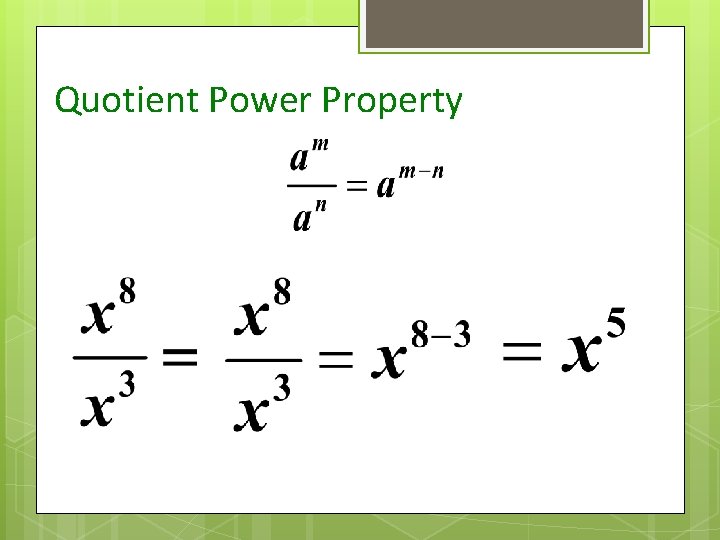 Quotient Power Property

$\frac{a^m}{a^n} = a^{m-n}$

$\frac{x^8}{x^3} = \frac{x^8}{x^3} = x^{8-3} = x^5$